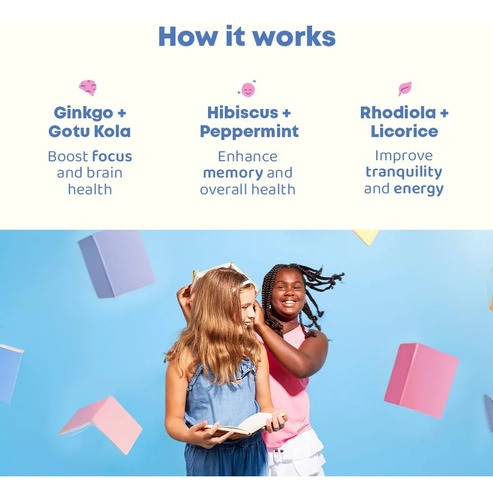 How it works

Ginkgo + Gotu Kola

Boost focus and brain health

Hibiscus + Peppermint

Enhance memory and overall health

Rhodiola + Licorice

Improve tranquility and energy